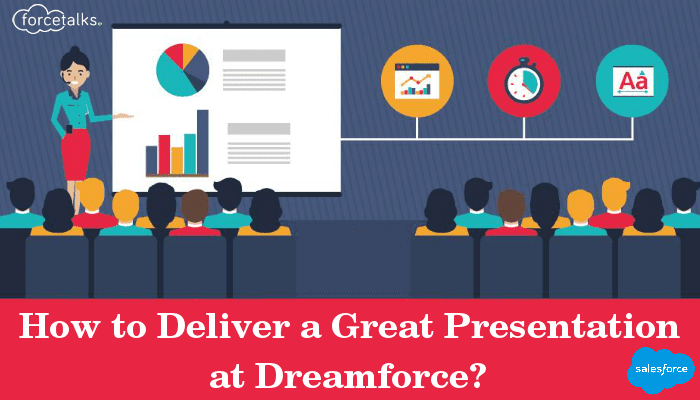 forcetalks

Aa

How to Deliver a Great Presentation at Dreamforce?

salesforce